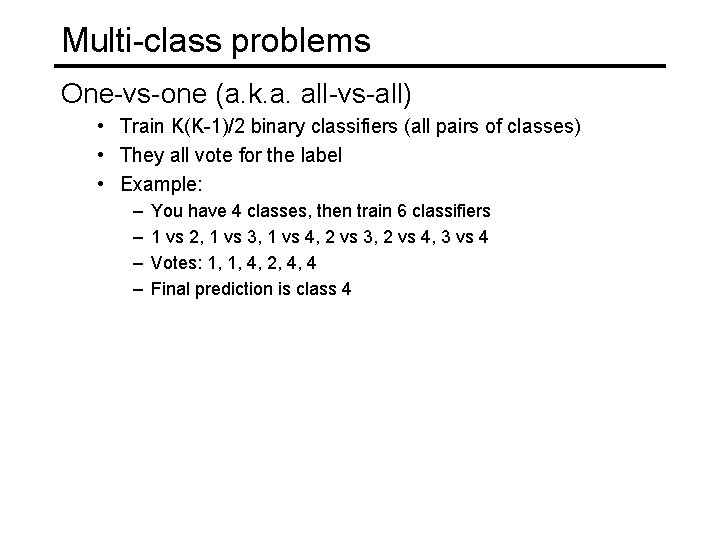 Multi-class problems

One-vs-one (a.k.a. all-vs-all)

• Train K(K-1)/2 binary classifiers (all pairs of classes)
• They all vote for the label
• Example:
  – You have 4 classes, then train 6 classifiers
  – 1 vs 2, 1 vs 3, 1 vs 4, 2 vs 3, 2 vs 4, 3 vs 4
  – Votes: 1, 1, 4, 2, 4, 4
  – Final prediction is class 4